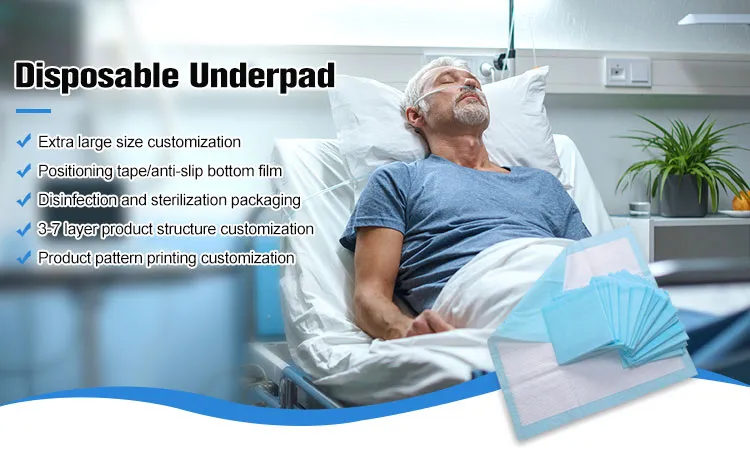 Disposable Underpad

Extra large size customization
Positioning tape/anti-slip bottom film
Disinfection and sterilization packaging
3-7 layer product structure customization
Product pattern printing customization